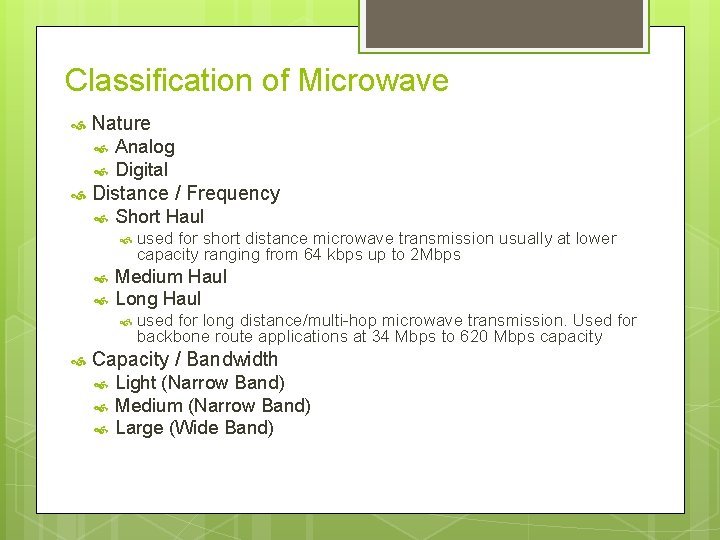 Classification of Microwave

Nature
Analog
Digital
Distance / Frequency
Short Haul
used for short distance microwave transmission usually at lower capacity ranging from 64 kbps up to 2Mbps
Medium Haul
Long Haul
used for long distance/multi-hop microwave transmission. Used for backbone route applications at 34 Mbps to 620 Mbps capacity
Capacity / Bandwidth
Light (Narrow Band)
Medium (Narrow Band)
Large (Wide Band)